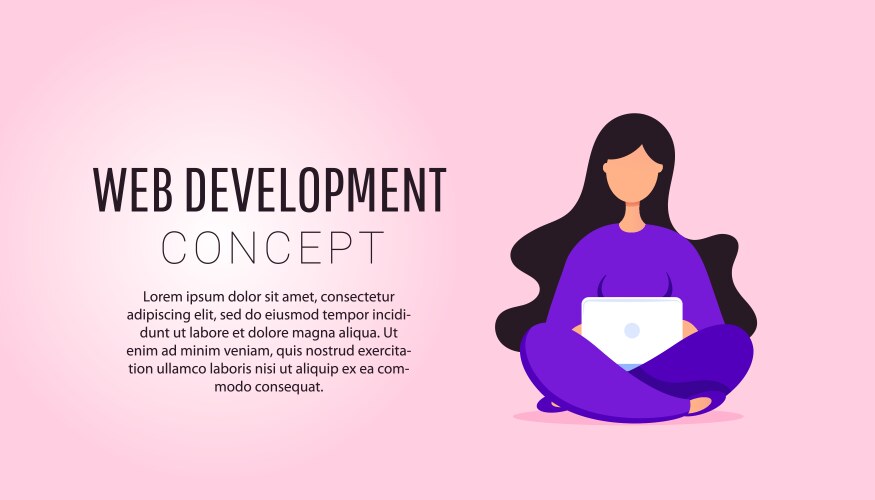 WEB DEVELOPMENT
CONCEPT

Lorem ipsum dolor sit amet, consectetur adipiscing elit, sed do eiusmod tempor incididunt ut labore et dolore magna aliqua. Ut enim ad minim veniam, quis nostrud exercitation ullamco laboris nisi ut aliquip ex ea commodo consequat.